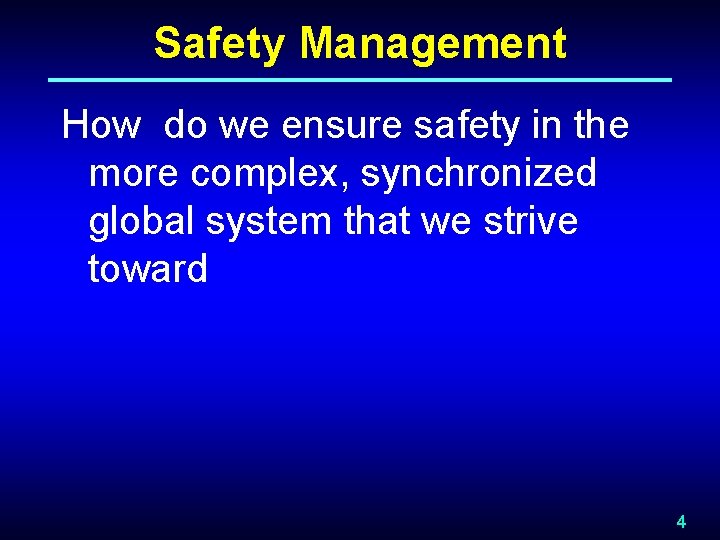 Safety Management

How do we ensure safety in the more complex, synchronized global system that we strive toward

4